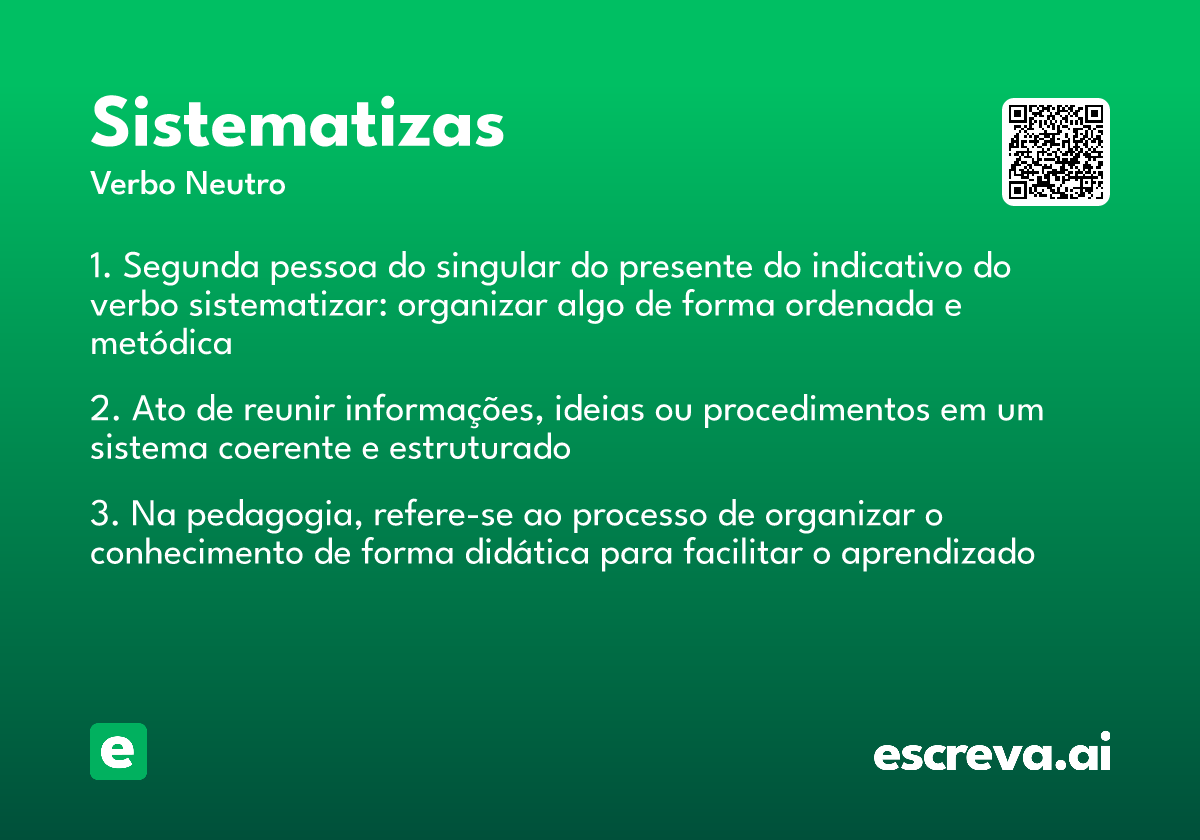 Sistematizas
Verbo Neutro

1. Segunda pessoa do singular do presente do indicativo do verbo sistematizar: organizar algo de forma ordenada e metódica

2. Ato de reunir informações, ideias ou procedimentos em um sistema coerente e estruturado

3. Na pedagogia, refere-se ao processo de organizar o conhecimento de forma didática para facilitar o aprendizado

e

escreva.ai